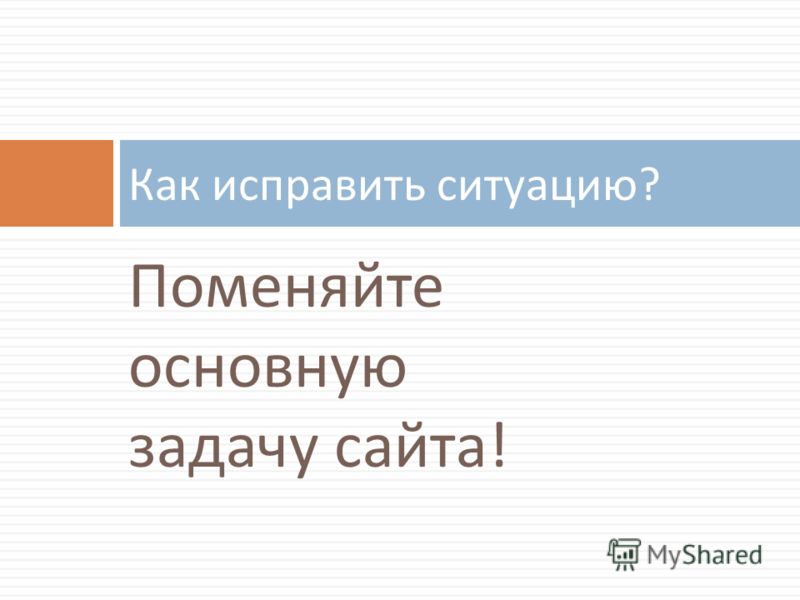 Как исправить ситуацию?

Поменяйте основную задачу сайта!

MyShared